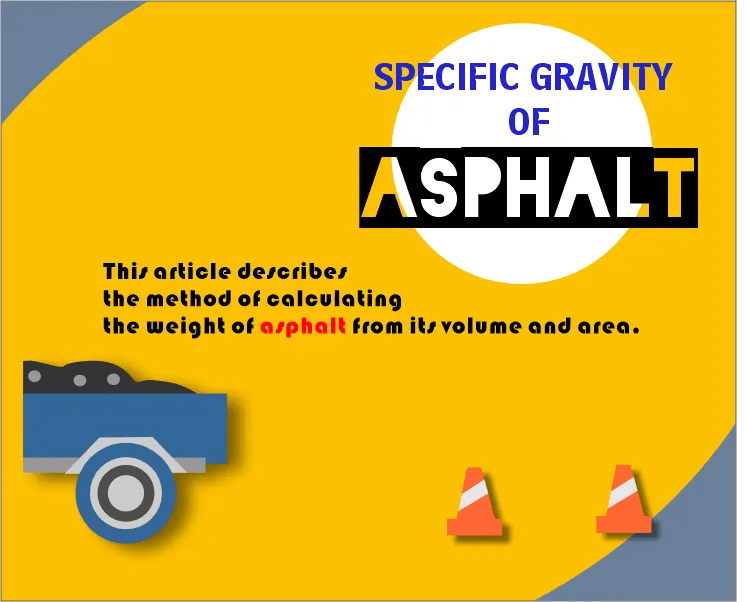 SPECIFIC GRAVITY
OF
ASPHALT

This article describes the method of calculating the weight of asphalt from its volume and area.